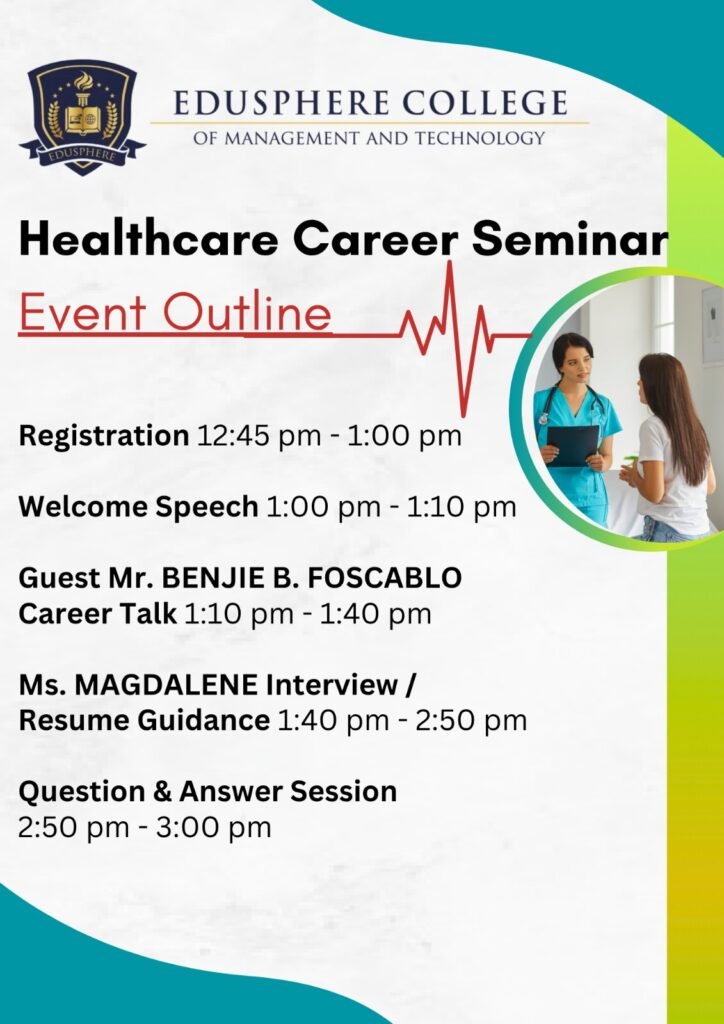 EDUSPHERE

EDUSPHERE COLLEGE
OF MANAGEMENT AND TECHNOLOGY

Healthcare Career Seminar

Event Outline

Registration 12:45 pm - 1:00 pm

Welcome Speech 1:00 pm - 1:10 pm

Guest Mr. BENJIE B. FOSCABLO
Career Talk 1:10 pm - 1:40 pm

Ms. MAGDALENE Interview / Resume Guidance 1:40 pm - 2:50 pm

Question & Answer Session
2:50 pm - 3:00 pm